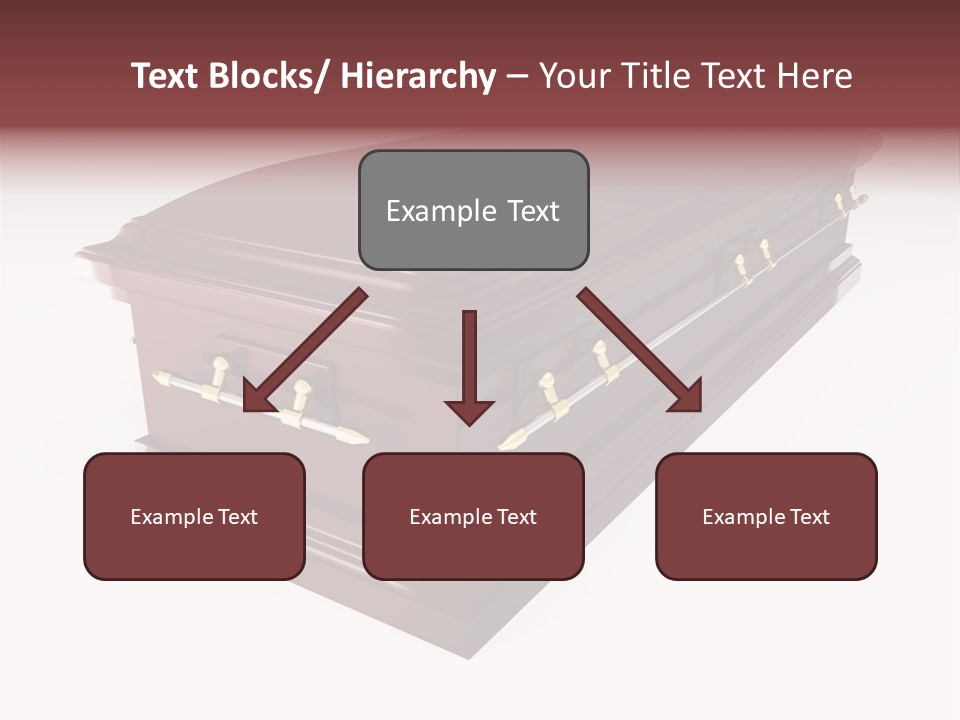 Text Blocks/ Hierarchy – Your Title Text Here

Example Text

Example Text

Example Text

Example Text